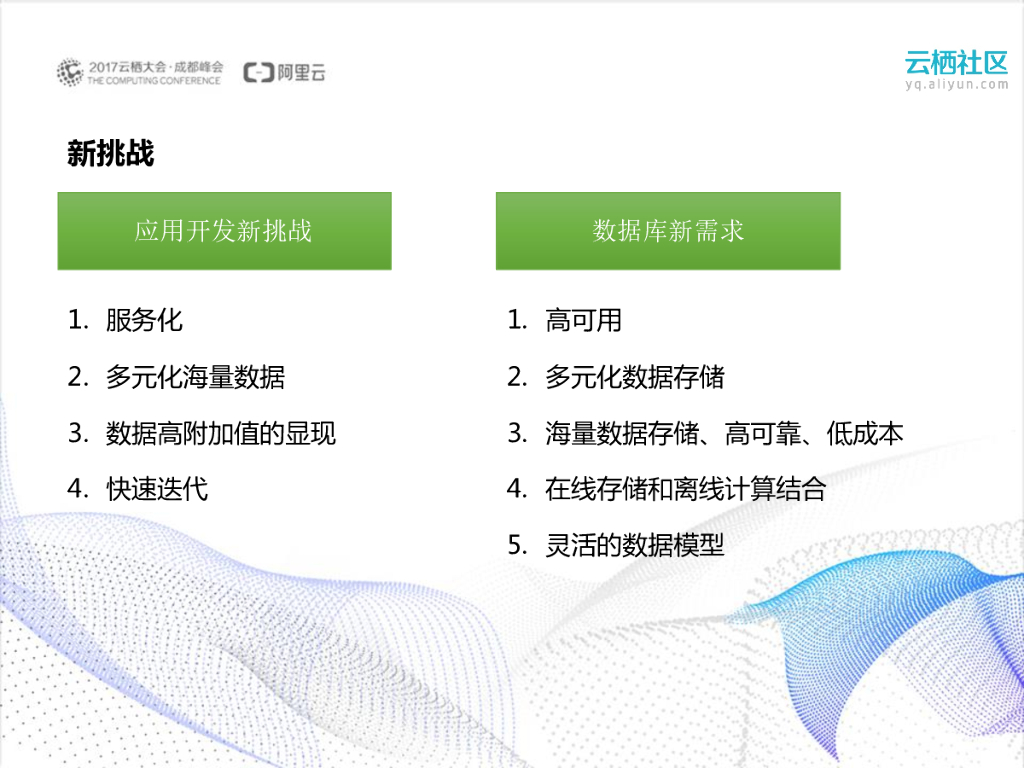 2017云栖大会·成都峰会
THE COMPUTING CONFERENCE
阿里云

云栖社区
yq.aliyun.com

新挑战

应用开发新挑战

1. 服务化
2. 多元化海量数据
3. 数据高附加值的显现
4. 快速迭代

数据库新需求

1. 高可用
2. 多元化数据存储
3. 海量数据存储、高可靠、低成本
4. 在线存储和离线计算结合
5. 灵活的数据模型